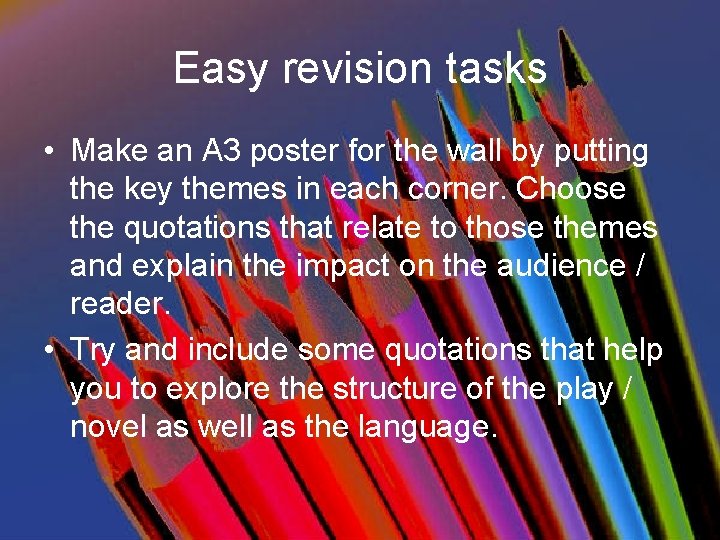 Easy revision tasks

• Make an A3 poster for the wall by putting the key themes in each corner. Choose the quotations that relate to those themes and explain the impact on the audience / reader.

• Try and include some quotations that help you to explore the structure of the play / novel as well as the language.